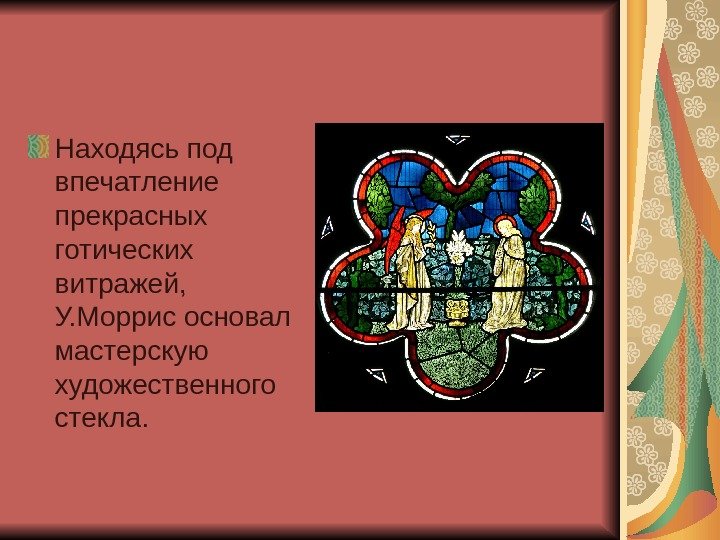 Находясь под впечатление прекрасных готических витражей, У.Моррис основал мастерскую художественного стекла.